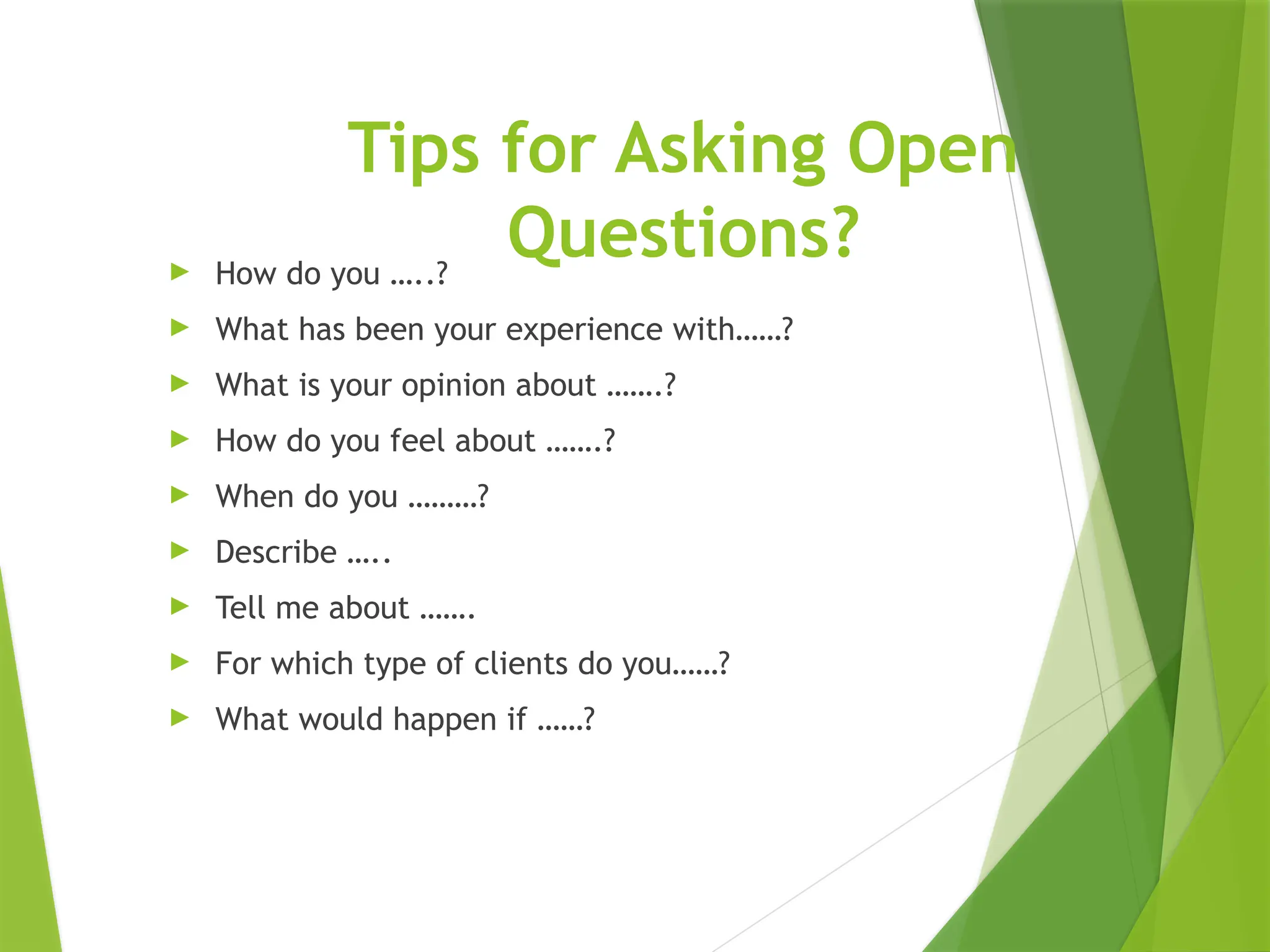 Tips for Asking Open Questions?

How do you …..?

What has been your experience with……?

What is your opinion about …….?

How do you feel about …….?

When do you ………?

Describe …..

Tell me about …….

For which type of clients do you……?

What would happen if ……?